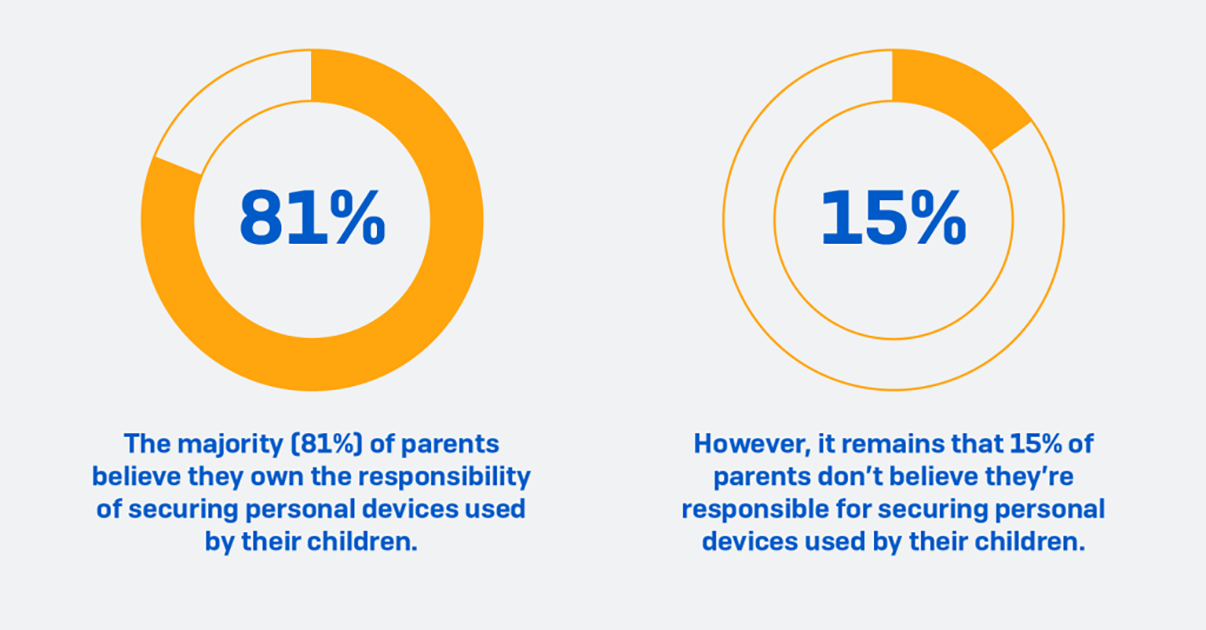 81%

The majority (81%) of parents believe they own the responsibility of securing personal devices used by their children.

15%

However, it remains that 15% of parents don't believe they're responsible for securing personal devices used by their children.